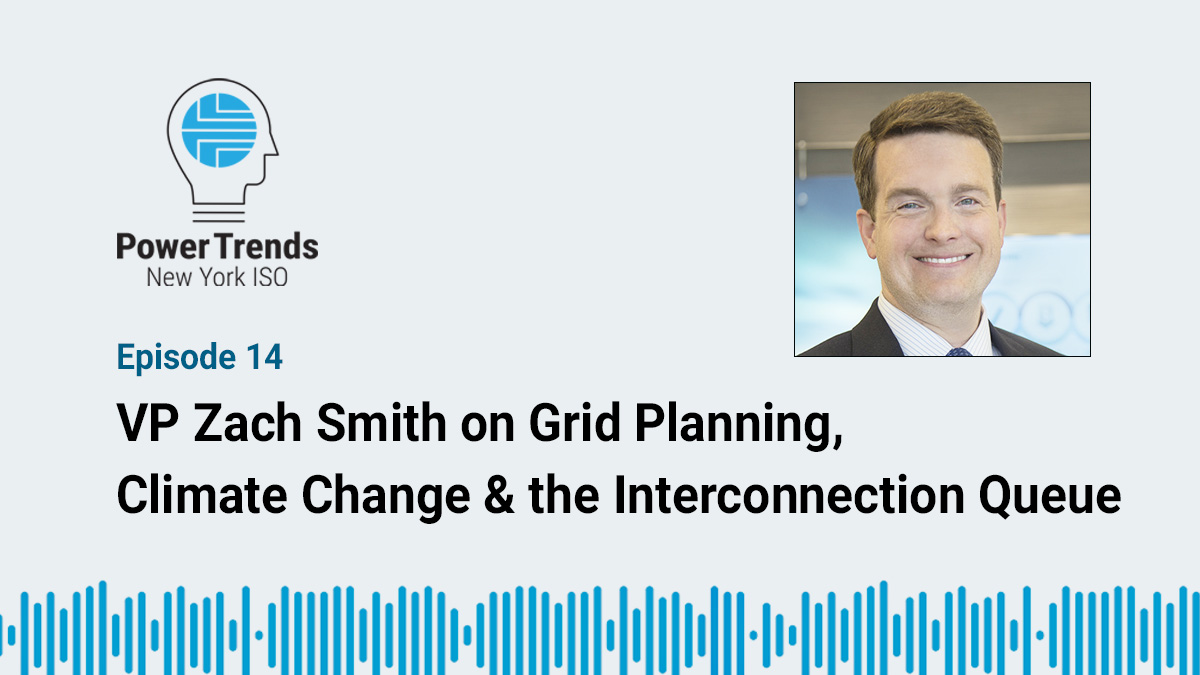 Power Trends
New York ISO

Episode 14

VP Zach Smith on Grid Planning, Climate Change & the Interconnection Queue